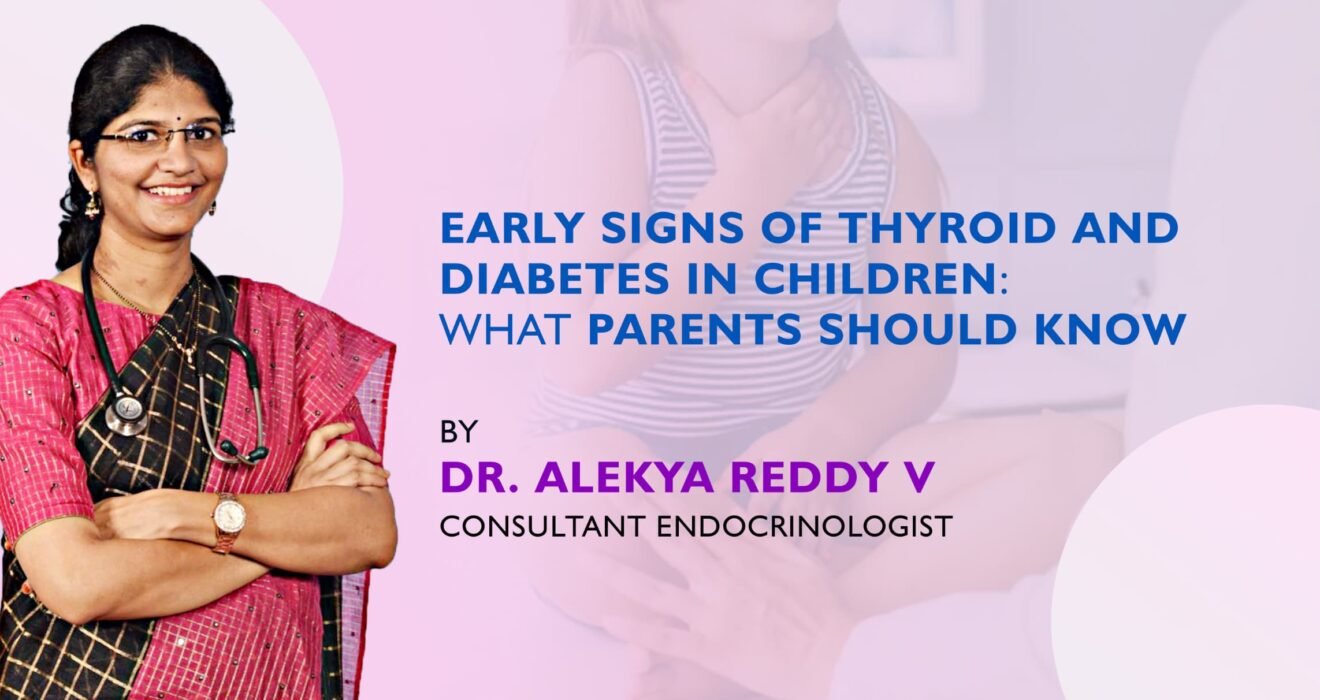 EARLY SIGNS OF THYROID AND DIABETES IN CHILDREN: WHAT PARENTS SHOULD KNOW

BY
DR. ALEKYA REDDY V
CONSULTANT ENDOCRINOLOGIST